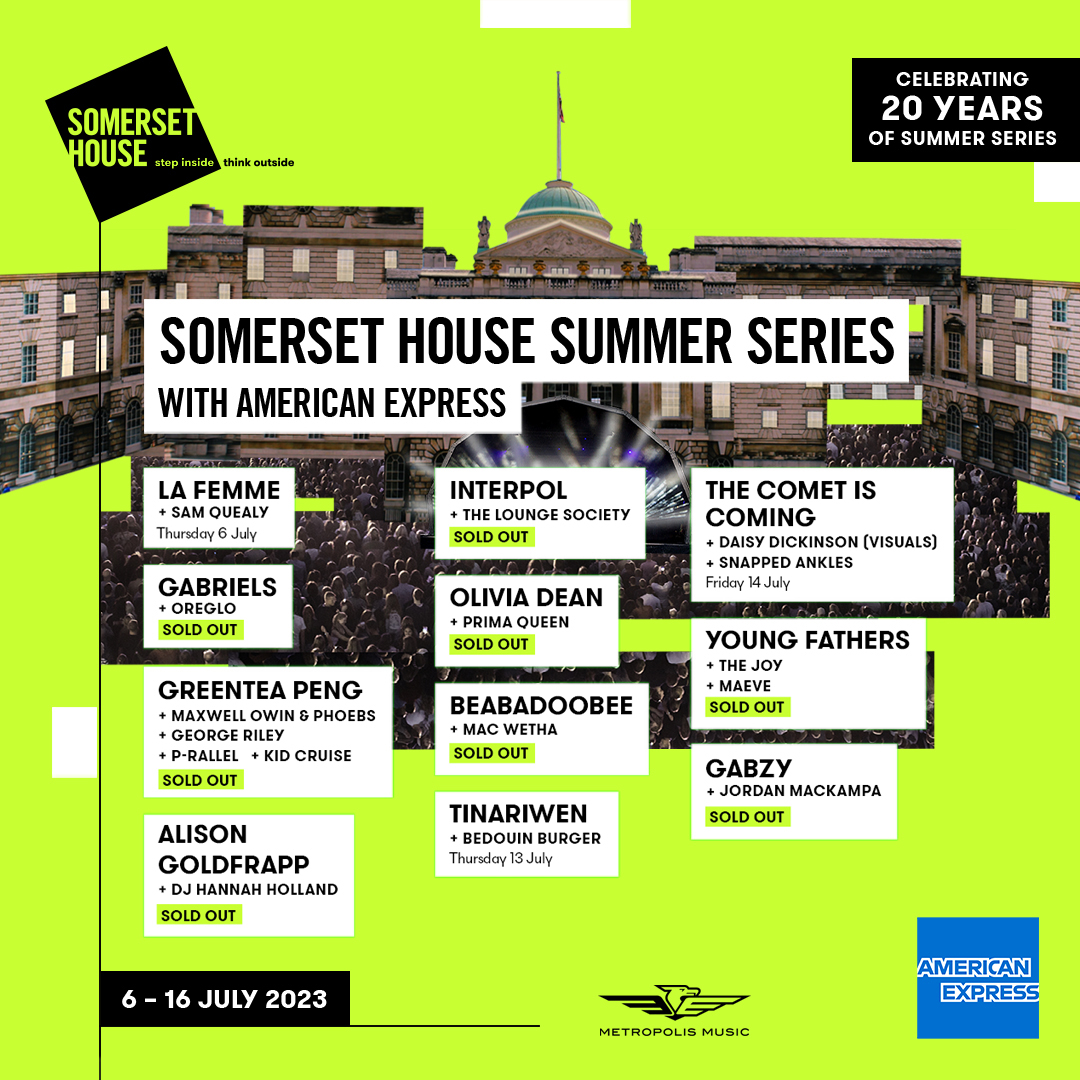 SOMERSET HOUSE step inside think outside

CELEBRATING 20 YEARS OF SUMMER SERIES

SOMERSET HOUSE SUMMER SERIES
WITH AMERICAN EXPRESS

LA FEMME
+ SAM QUEALY
Thursday 6 July

GABRIELS
+ OREGLO
SOLD OUT

GREENTEA PENG
+ MAXWELL OWIN & PHOEBS
+ GEORGE RILEY
+ P-RALLEL + KID CRUISE
SOLD OUT

ALISON GOLDFRAPP
+ DJ HANNAH HOLLAND
SOLD OUT

INTERPOL
+ THE LOUNGE SOCIETY
SOLD OUT

OLIVIA DEAN
+ PRIMA QUEEN
SOLD OUT

BEABADOOBEE
+ MAC WETHA
SOLD OUT

TINARIWEN
+ BEDOUIN BURGER
Thursday 13 July

THE COMET IS COMING
+ DAISY DICKINSON (VISUALS)
+ SNAPPED ANKLES
Friday 14 July

YOUNG FATHERS
+ THE JOY
+ MAEVE
SOLD OUT

GABZY
+ JORDAN MACKAMPA
SOLD OUT

6 – 16 JULY 2023

METROPOLIS MUSIC

AMERICAN EXPRESS